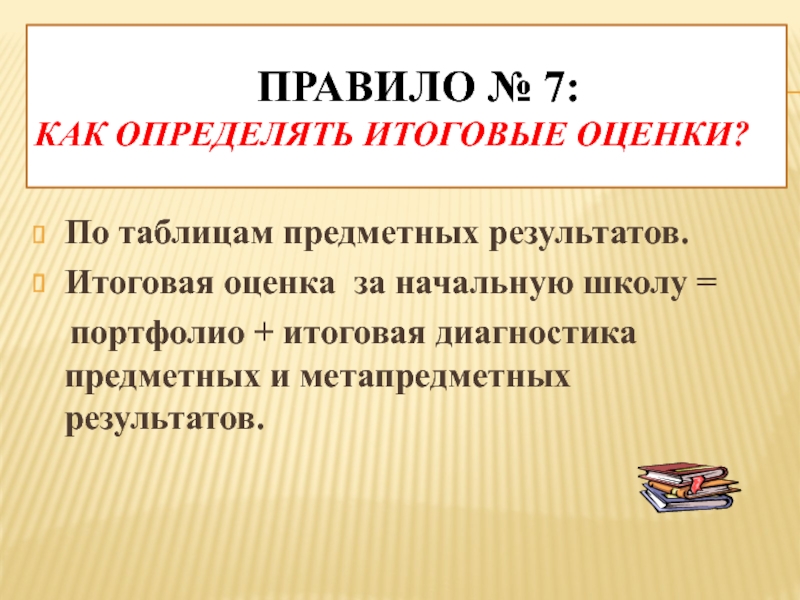 ПРАВИЛО № 7:
КАК ОПРЕДЕЛЯТЬ ИТОГОВЫЕ ОЦЕНКИ?

По таблицам предметных результатов.

Итоговая оценка за начальную школу = портфолио + итоговая диагностика предметных и метапредметных результатов.